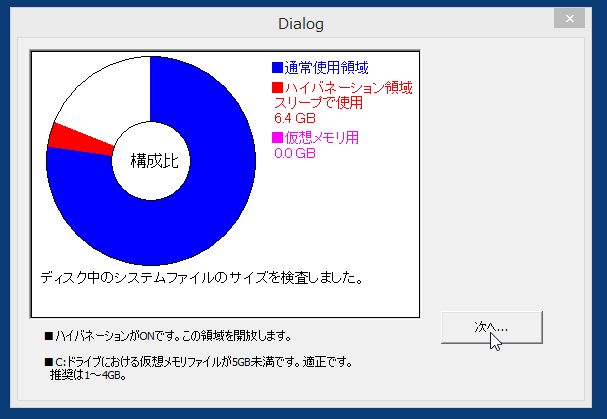 Dialog

×

■通常使用領域
■ハイバネーション領域
スリープで使用
6.4 GB
■仮想メモリ用
0.0 GB

構成比

ディスク中のシステムファイルのサイズを検査しました。

■ハイバネーションがONです。この領域を開放します。

■C:ドライブにおける仮想メモリファイルが5GB未満です。適正です。
推奨は1～4GB。

次へ...